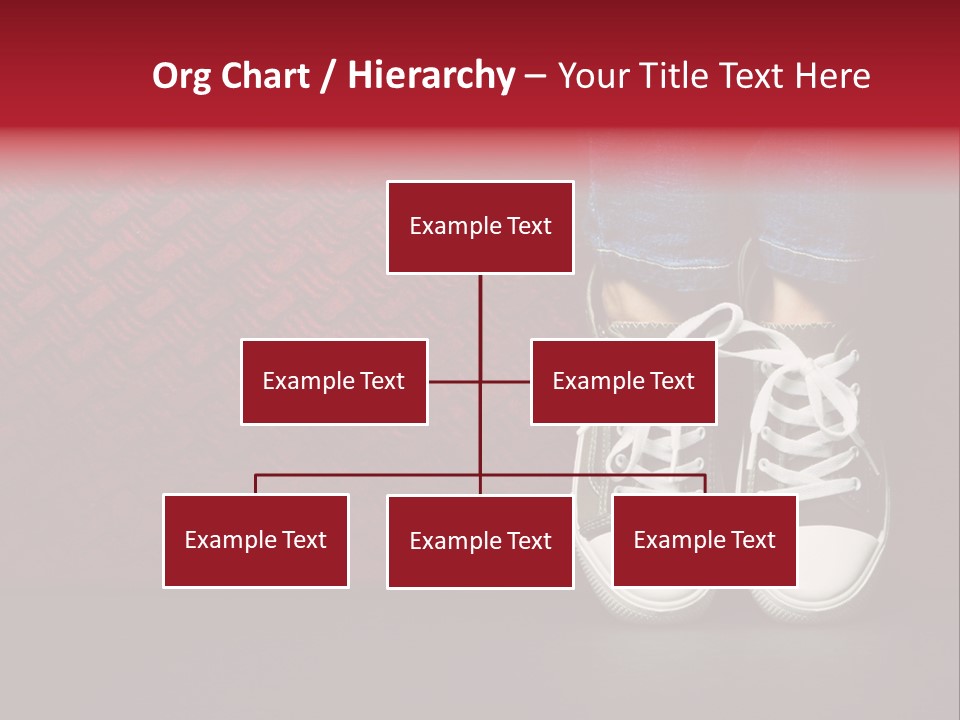 Org Chart / Hierarchy – Your Title Text Here

Example Text

Example Text

Example Text

Example Text

Example Text

Example Text